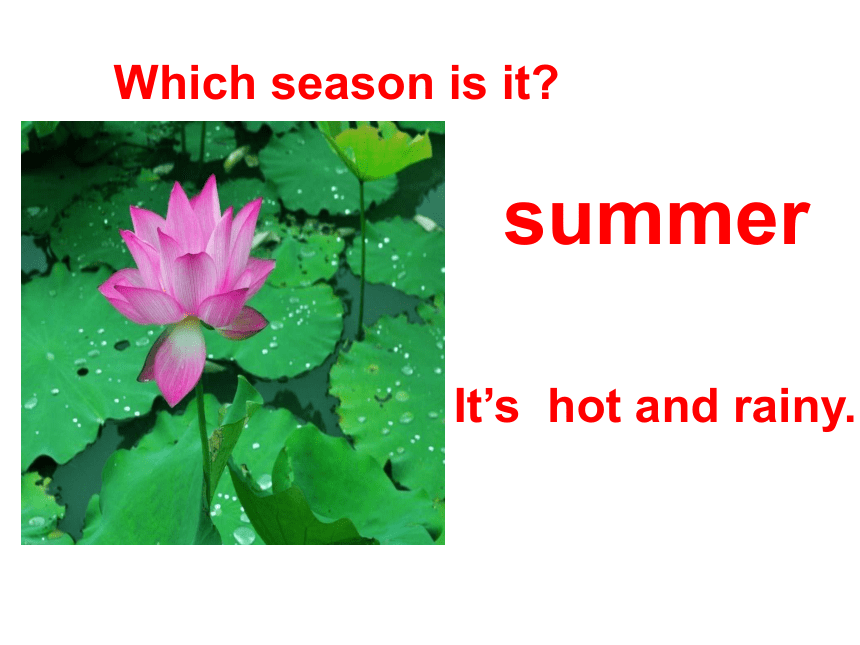 Which season is it?

summer

It’s hot and rainy.